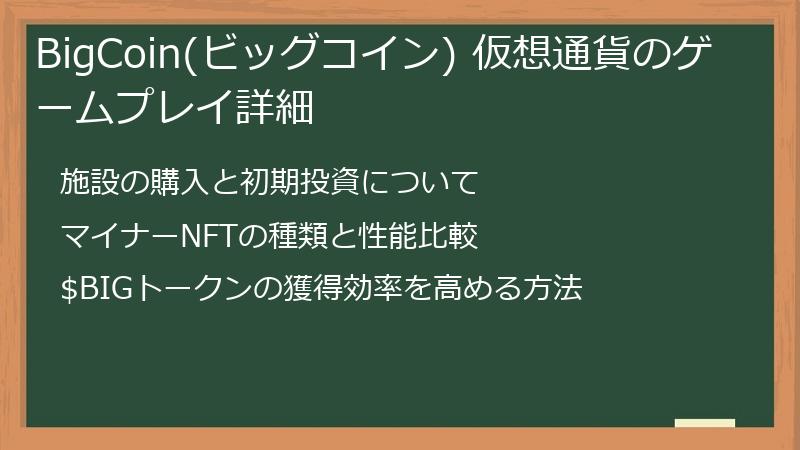 BigCoin(ビッグコイン) 仮想通貨のゲームプレイ詳細

施設の購入と初期投資について

マイナーNFTの種類と性能比較

\$BIGトークンの獲得効率を高める方法